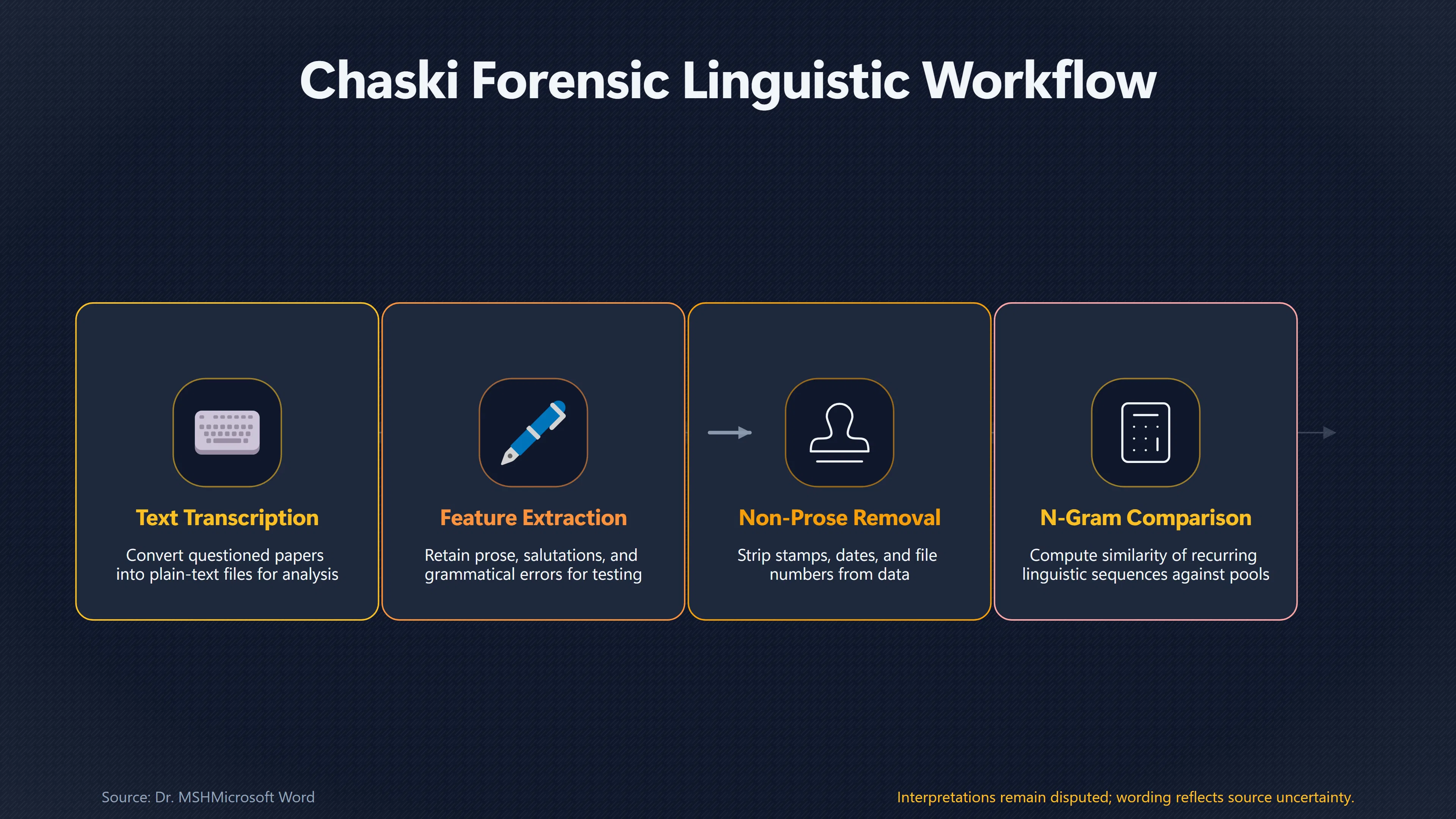 Chaski Forensic Linguistic Workflow

Text Transcription

Convert questioned papers into plain-text files for analysis

Feature Extraction

Retain prose, salutations, and grammatical errors for testing

Non-Prose Removal

Strip stamps, dates, and file numbers from data

N-Gram Comparison

Compute similarity of recurring linguistic sequences against pools

Source: Dr. MSHMicrosoft Word

Interpretations remain disputed; wording reflects source uncertainty.